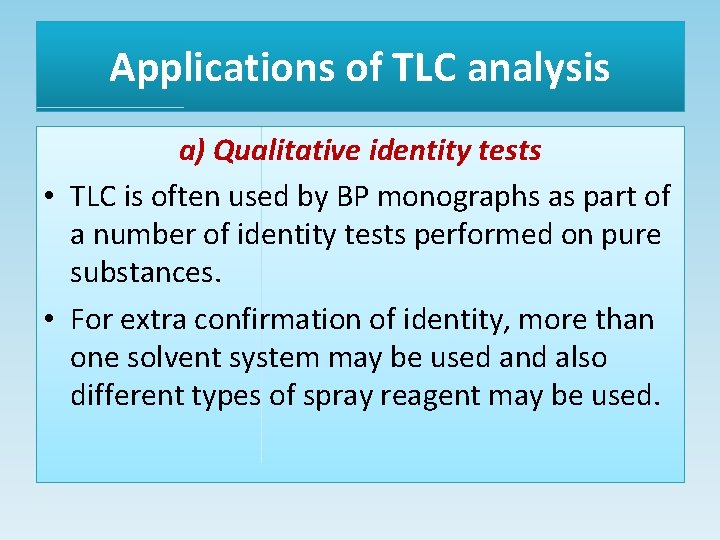 Applications of TLC analysis

a) Qualitative identity tests

• TLC is often used by BP monographs as part of a number of identity tests performed on pure substances.

• For extra confirmation of identity, more than one solvent system may be used and also different types of spray reagent may be used.